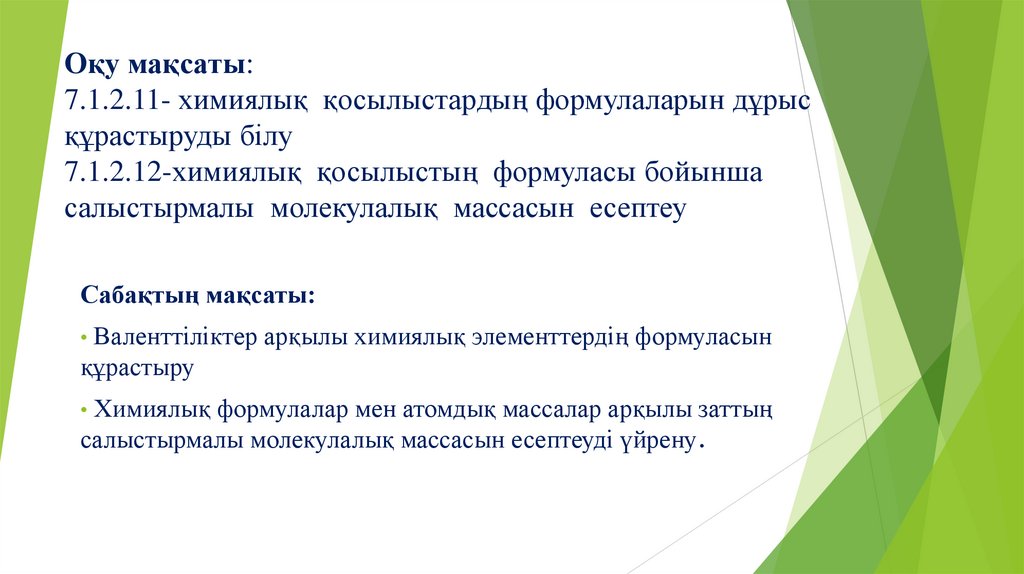 Оқу мақсаты:
7.1.2.11- химиялық қосылыстардың формулаларын дұрыс құрастыруды білу
7.1.2.12-химиялық қосылыстың формуласы бойынша салыстырмалы молекулалық массасын есептеу

Сабақтың мақсаты:

• Валенттіліктер арқылы химиялық элементтердің формуласын құрастыру

• Химиялық формулалар мен атомдық массалар арқылы заттың салыстырмалы молекулалық массасын есептеуді үйрену.